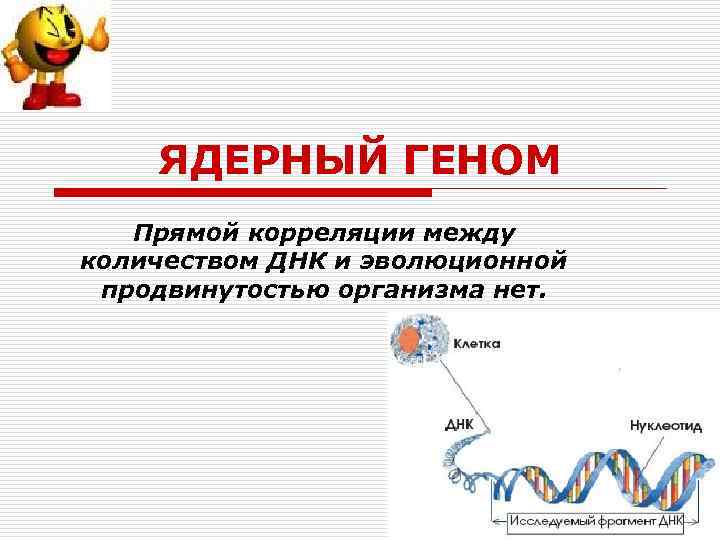 ЯДЕРНЫЙ ГЕНОМ

Прямой корреляции между количеством ДНК и эволюционной продвинутостью организма нет.

Клетка

ДНК

Нуклеотид

Исследуемый фрагмент ДНК